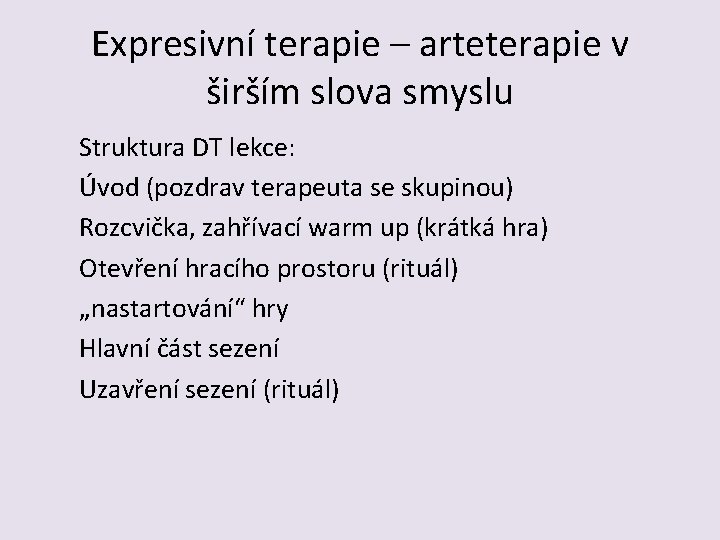 Expresivní terapie – arteterapie v širším slova smyslu

Struktura DT lekce:

Úvod (pozdrav terapeuta se skupinou)

Rozcvička, zahřívací warm up (krátká hra)

Otevření hracího prostoru (rituál)

„nastartování“ hry

Hlavní část sezení

Uzavření sezení (rituál)